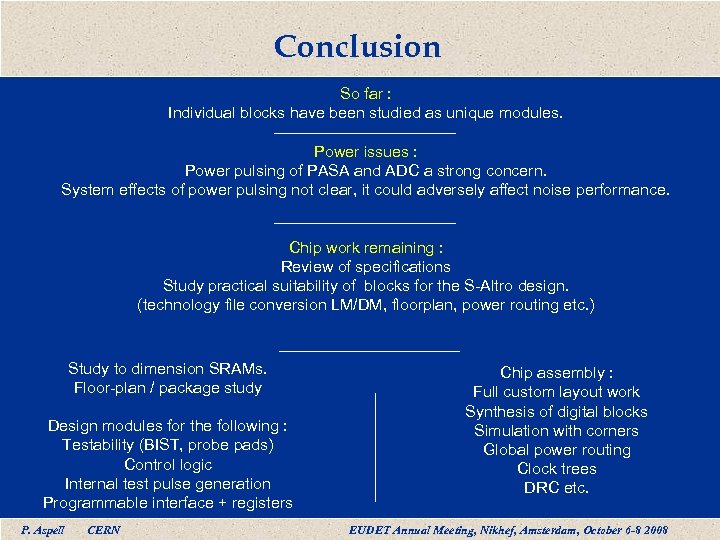 Conclusion

So far :
Individual blocks have been studied as unique modules.

Power issues :
Power pulsing of PASA and ADC a strong concern.
System effects of power pulsing not clear, it could adversely affect noise performance.

Chip work remaining :
Review of specifications
Study practical suitability of blocks for the S-Altro design.
(technology file conversion LM/DM, floorplan, power routing etc.)

Study to dimension SRAMs.
Floor-plan / package study

Design modules for the following :
Testability (BIST, probe pads)
Control logic
Internal test pulse generation
Programmable interface + registers

Chip assembly :
Full custom layout work
Synthesis of digital blocks
Simulation with corners
Global power routing
Clock trees
DRC etc.

P. Aspell CERN

EUDET Annual Meeting, Nikhef, Amsterdam, October 6-8 2008